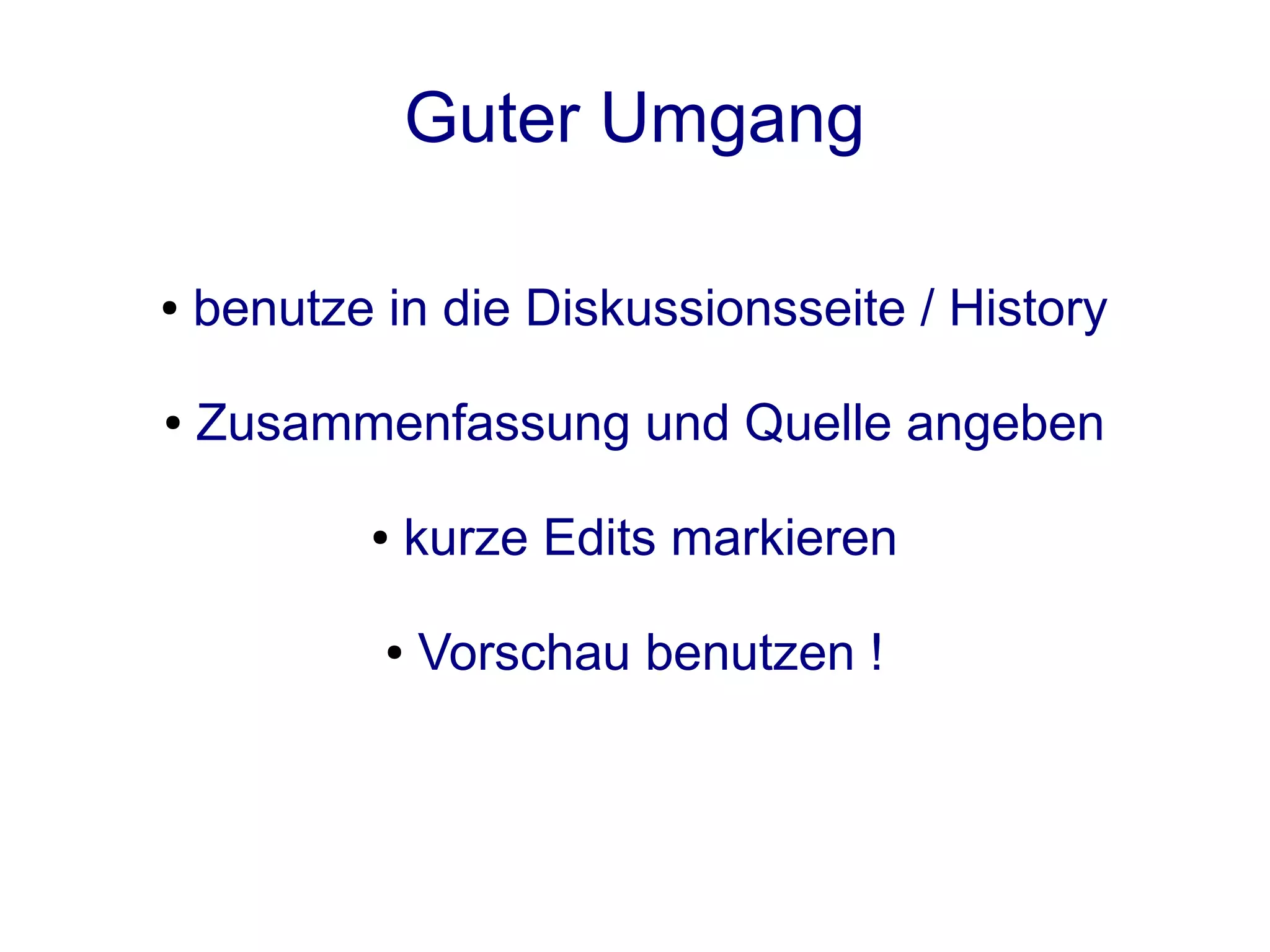 Guter Umgang

• benutze in die Diskussionsseite / History

• Zusammenfassung und Quelle angeben

• kurze Edits markieren

• Vorschau benutzen !